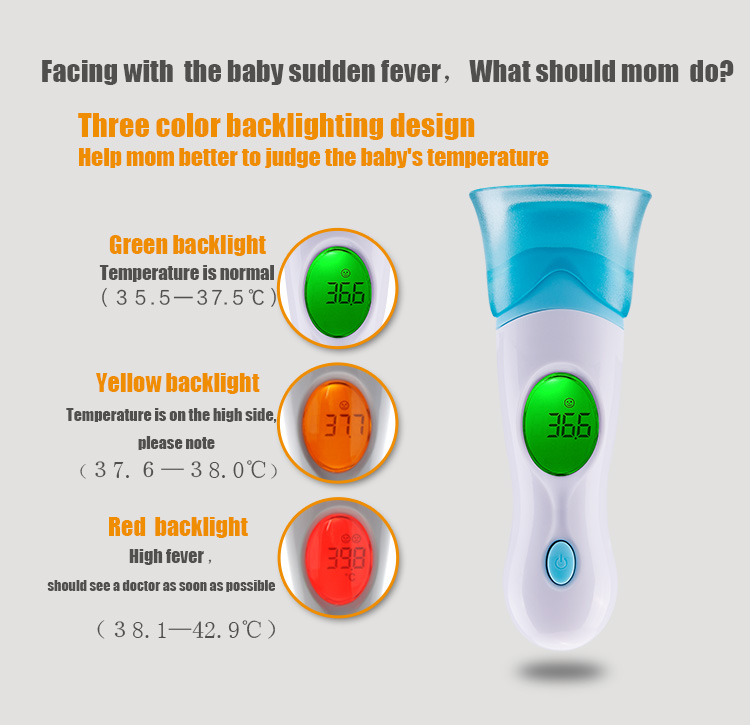 Facing with the baby sudden fever， What should mom do?

Three color backlighting design
Help mom better to judge the baby's temperature

Green backlight
Temperature is normal
（35.5—37.5℃）

36.6

Yellow backlight
Temperature is on the high side, please note
（37.6—38.0℃）

37.7

Red backlight
High fever，
should see a doctor as soon as possible

（38.1—42.9℃）

39.8 ℃

36.6